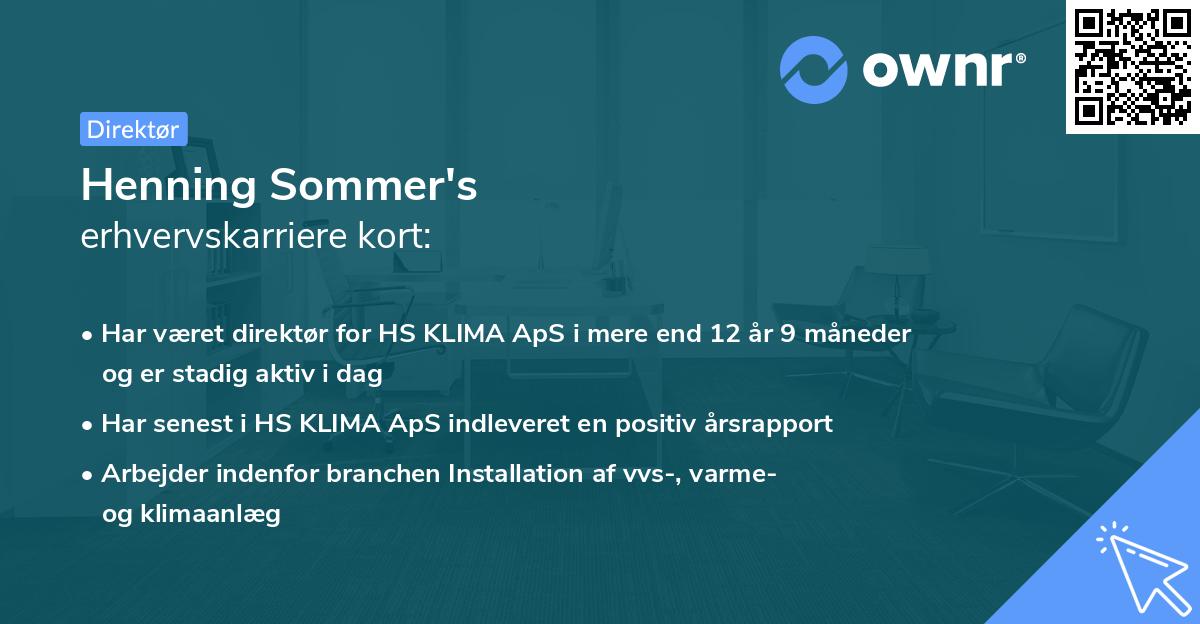 ownr®

Direktør

Henning Sommer's
erhvervskarriere kort:

• Har været direktør for HS KLIMA ApS i mere end 12 år 9 måneder og er stadig aktiv i dag

• Har senest i HS KLIMA ApS indleveret en positiv årsrapport

• Arbejder indenfor branchen Installation af vvs-, varme- og klimaanlæg